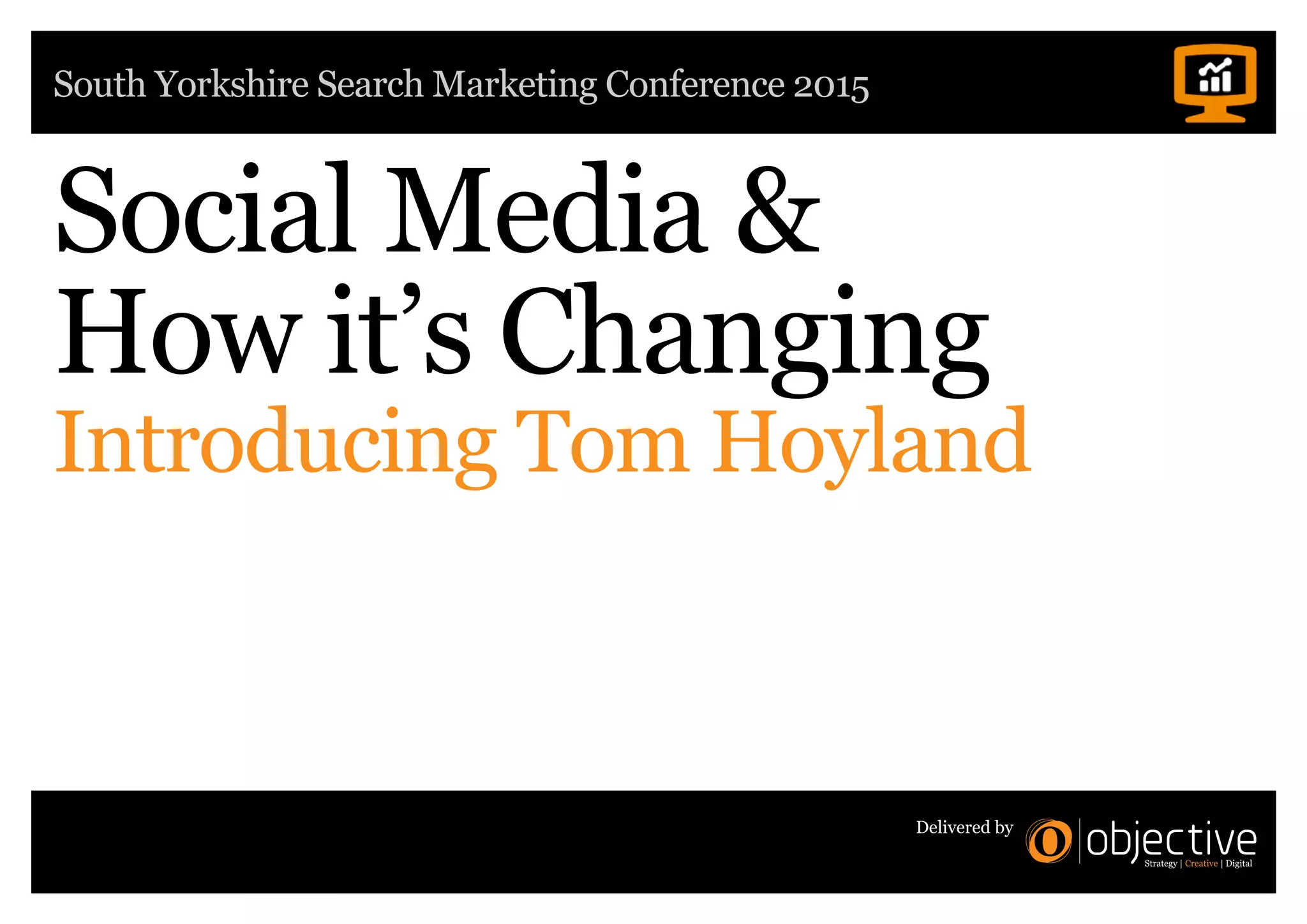 South Yorkshire Search Marketing Conference 2015

Social Media & How it's Changing

Introducing Tom Hoyland

Delivered by objective
Strategy | Creative | Digital